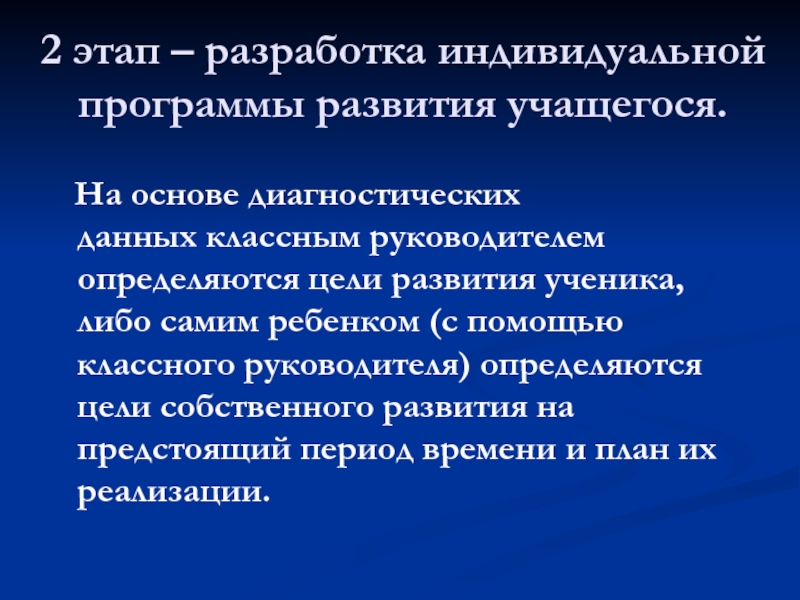 2 этап – разработка индивидуальной программы развития учащегося.

На основе диагностических данных классным руководителем определяются цели развития ученика, либо самим ребенком (с помощью классного руководителя) определяются цели собственного развития на предстоящий период времени и план их реализации.